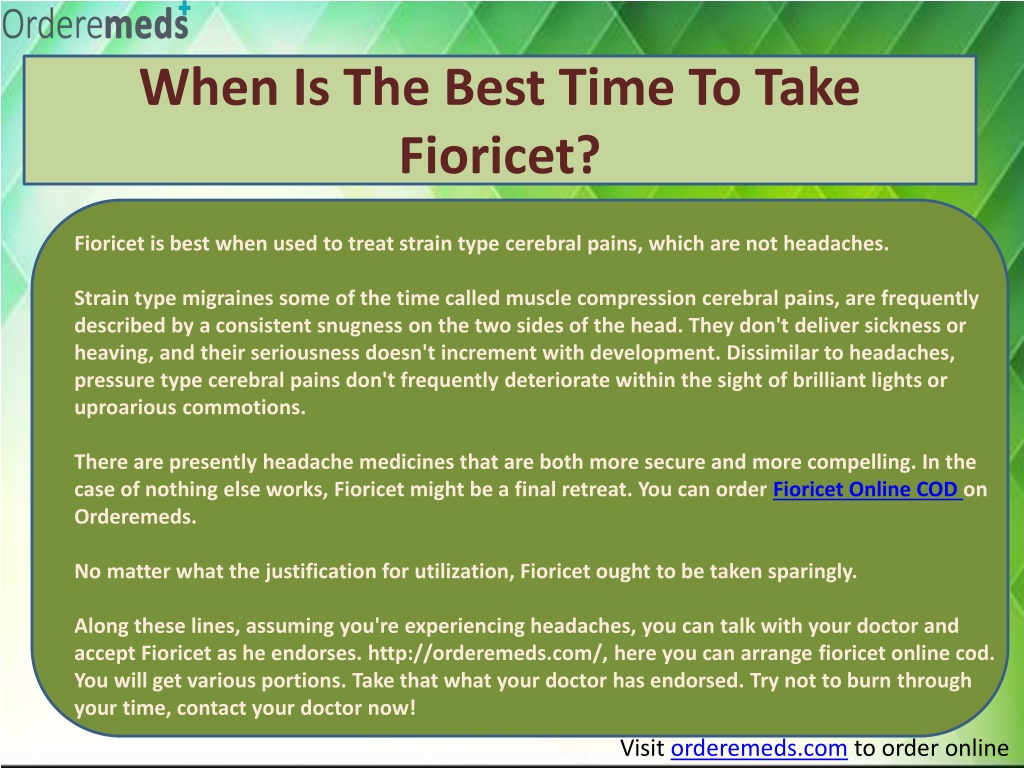 Orderemeds

When Is The Best Time To Take Fioricet?

Fioricet is best when used to treat strain type cerebral pains, which are not headaches.

Strain type migraines some of the time called muscle compression cerebral pains, are frequently described by a consistent snugness on the two sides of the head. They don't deliver sickness or heaving, and their seriousness doesn't increment with development. Dissimilar to headaches, pressure type cerebral pains don't frequently deteriorate within the sight of brilliant lights or uproarious commotions.

There are presently headache medicines that are both more secure and more compelling. In the case of nothing else works, Fioricet might be a final retreat. You can order Fioricet Online COD on Orderemeds.

No matter what the justification for utilization, Fioricet ought to be taken sparingly.

Along these lines, assuming you're experiencing headaches, you can talk with your doctor and accept Fioricet as he endorses. http://orderemeds.com/, here you can arrange fioricet online cod. You will get various portions. Take that what your doctor has endorsed. Try not to burn through your time, contact your doctor now!

Visit orderemeds.com to order online